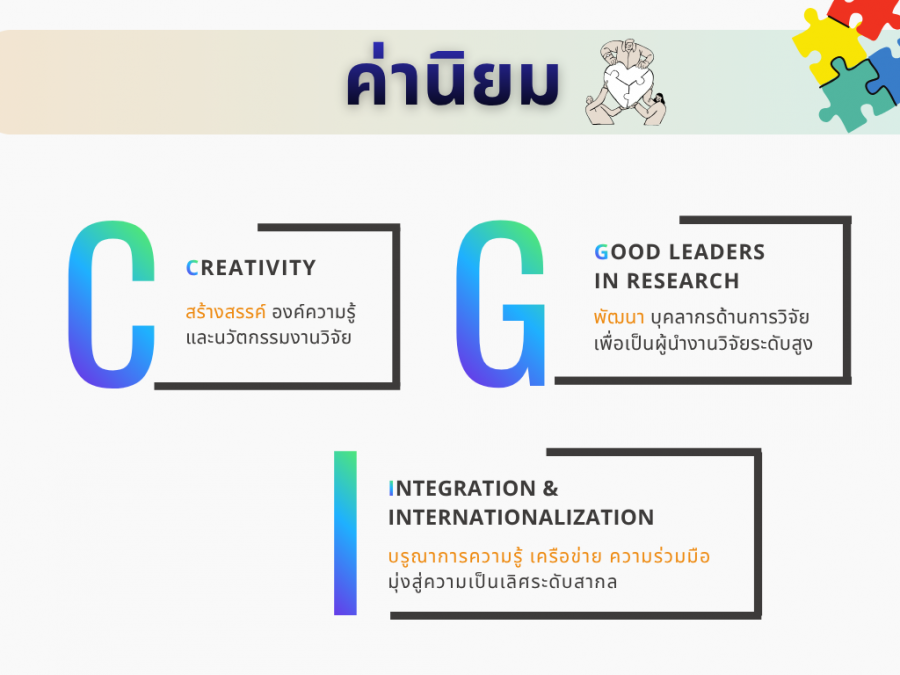 ค่านิยม

C

CREATIVITY

สร้างสรรค์ องค์ความรู้ และนวัตกรรมงานวิจัย

G

GOOD LEADERS IN RESEARCH

พัฒนา บุคลากรด้านการวิจัย เพื่อเป็นผู้นำงานวิจัยระดับสูง

I

INTEGRATION & INTERNATIONALIZATION

บรูณาการความรู้ เครือข่าย ความร่วมมือ มุ่งสู่ความเป็นเลิศระดับสากล